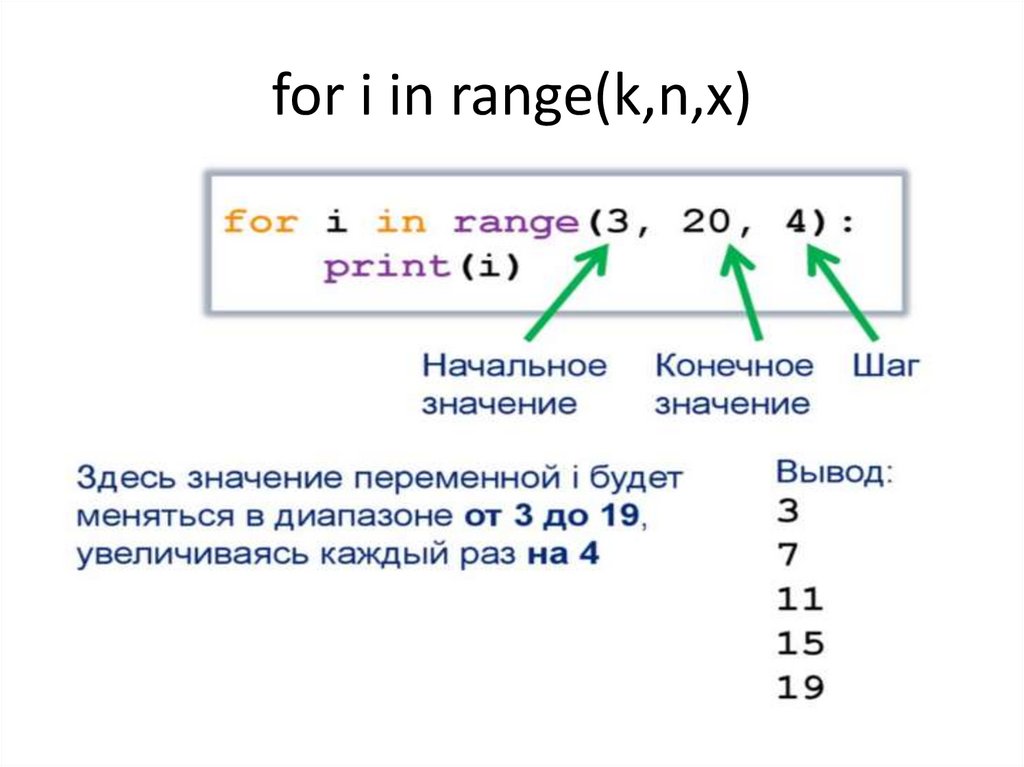 for i in range(k,n,x)

for i in range(3, 20, 4):
    print(i)

Начальное значение

Конечное значение

Шаг

Здесь значение переменной i будет меняться в диапазоне от 3 до 19, увеличиваясь каждый раз на 4

Вывод:
3
7
11
15
19